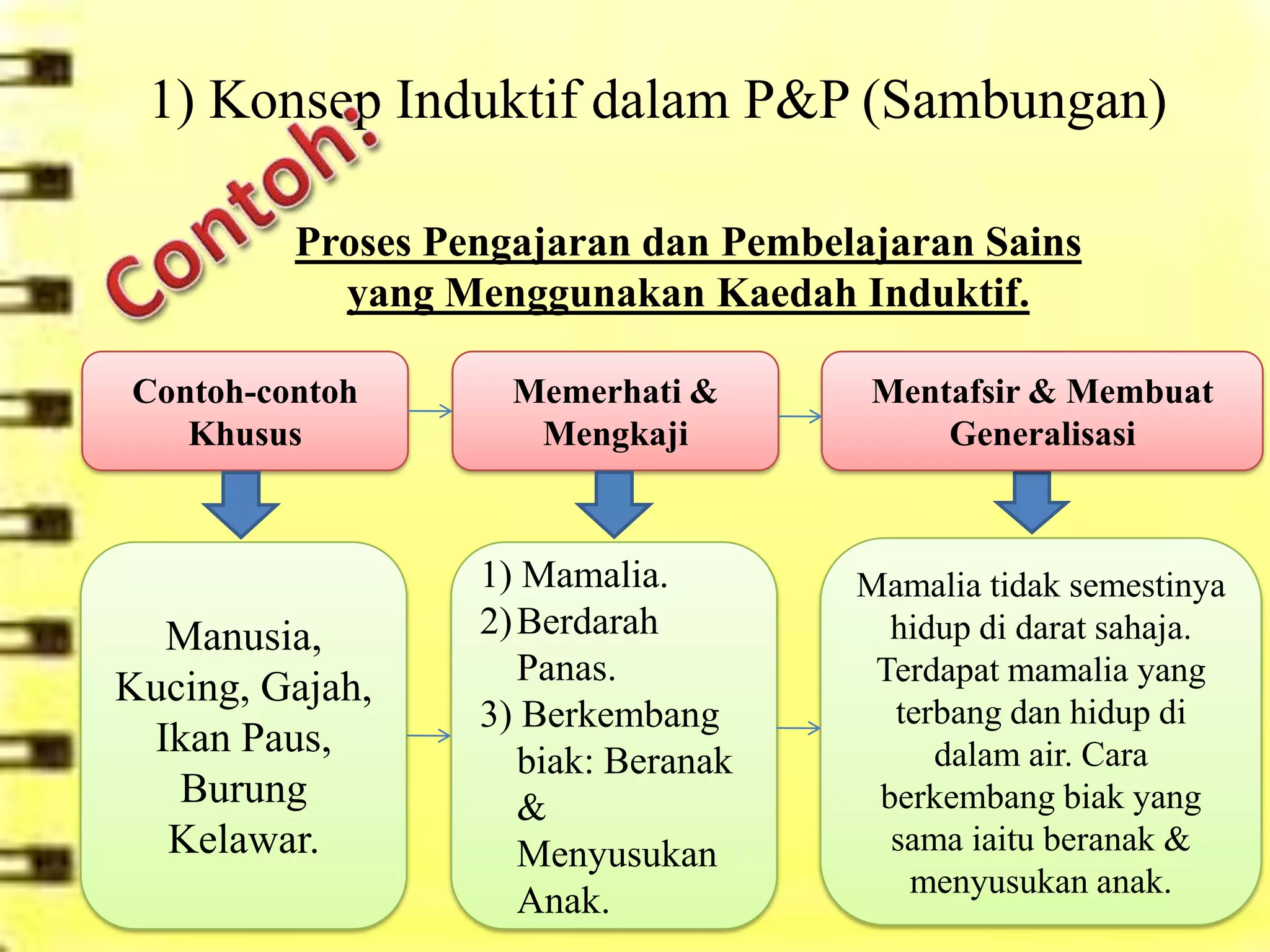 1) Konsep Induktif dalam P&P (Sambungan)

Contoh:

Proses Pengajaran dan Pembelajaran Sains yang Menggunakan Kaedah Induktif.

Contoh-contoh Khusus

Memerhati & Mengkaji

Mentafsir & Membuat Generalisasi

Manusia, Kucing, Gajah, Ikan Paus, Burung Kelawar.

1) Mamalia.
2) Berdarah Panas.
3) Berkembang biak: Beranak & Menyusukan Anak.

Mamalia tidak semestinya hidup di darat sahaja. Terdapat mamalia yang terbang dan hidup di dalam air. Cara berkembang biak yang sama iaitu beranak & menyusukan anak.